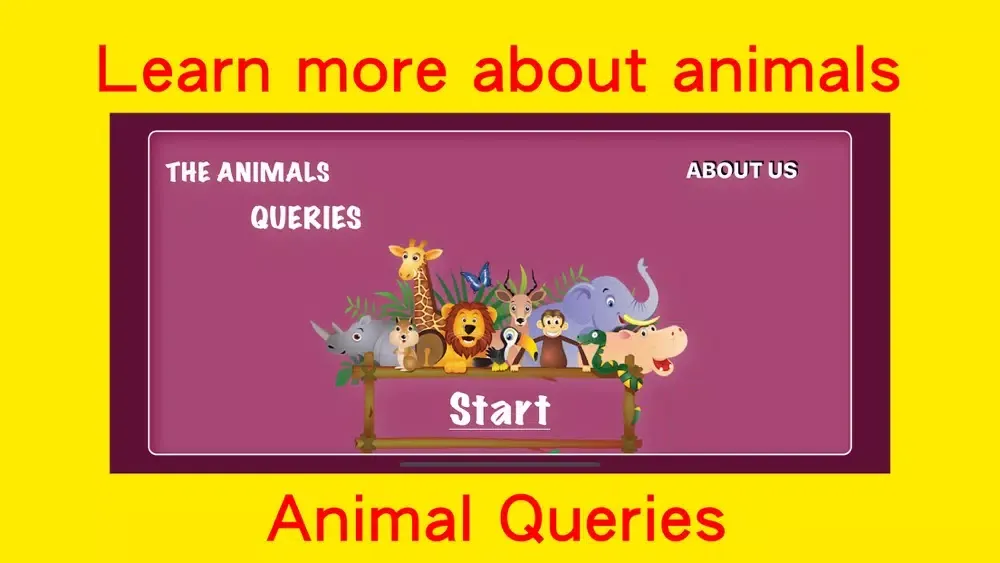 Learn more about animals

THE ANIMALS
QUERIES

ABOUT US

Start

Animal Queries